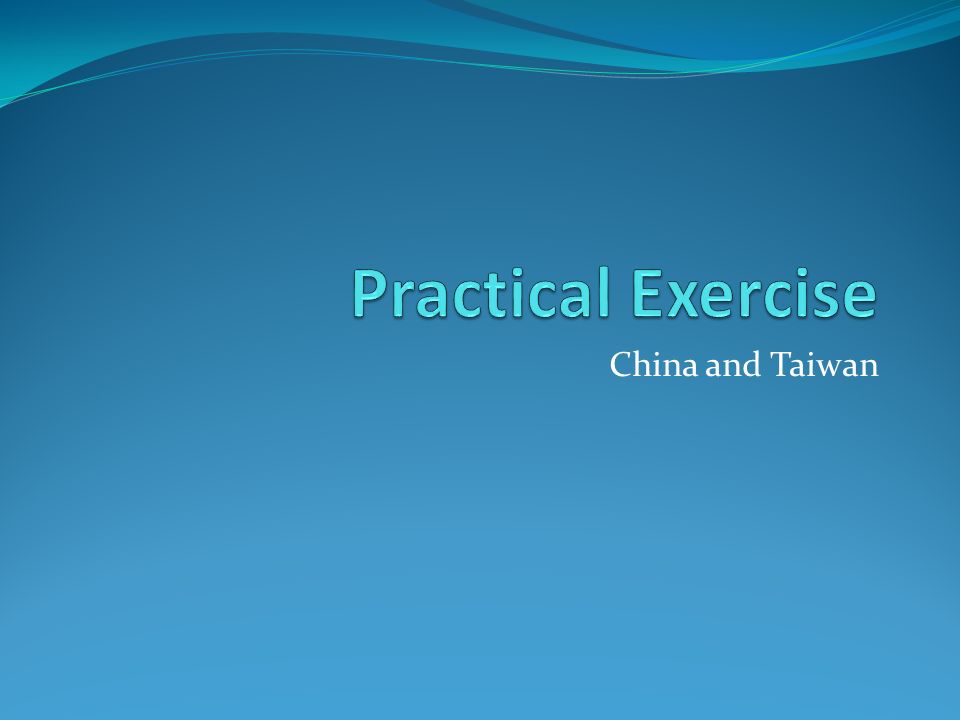 Practical Exercise

China and Taiwan